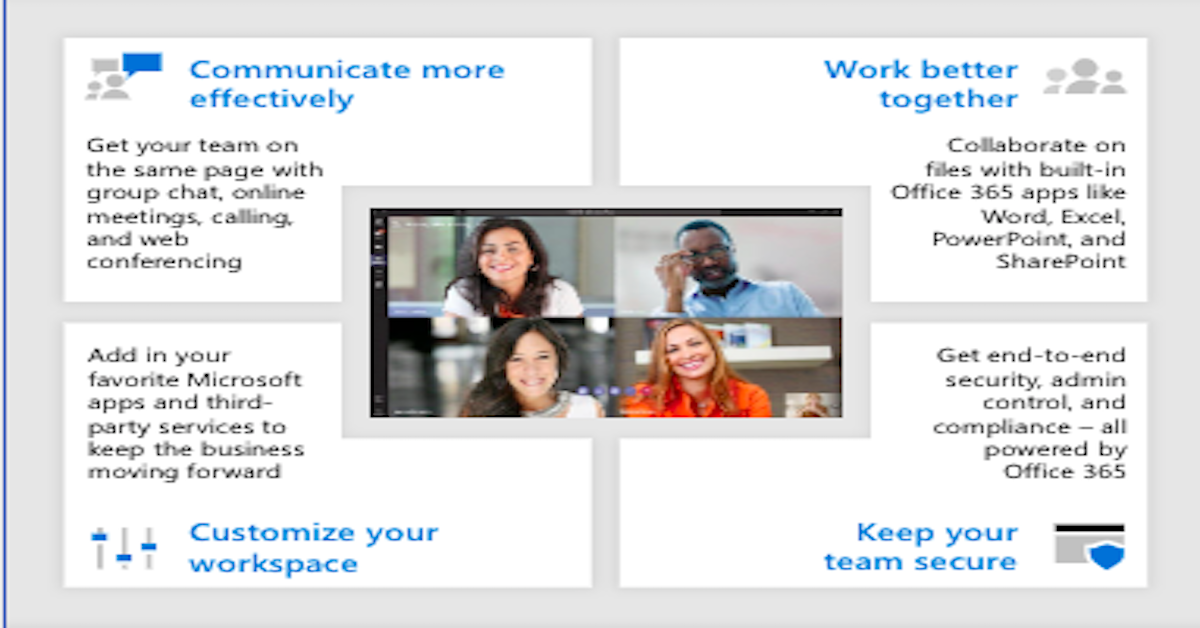 Communicate more effectively

Get your team on the same page with group chat, online meetings, calling, and web conferencing

Work better together

Collaborate on files with built-in Office 365 apps like Word, Excel, PowerPoint, and SharePoint

Add in your favorite Microsoft apps and third-party services to keep the business moving forward

Customize your workspace

Get end-to-end security, admin control, and compliance – all powered by Office 365

Keep your team secure